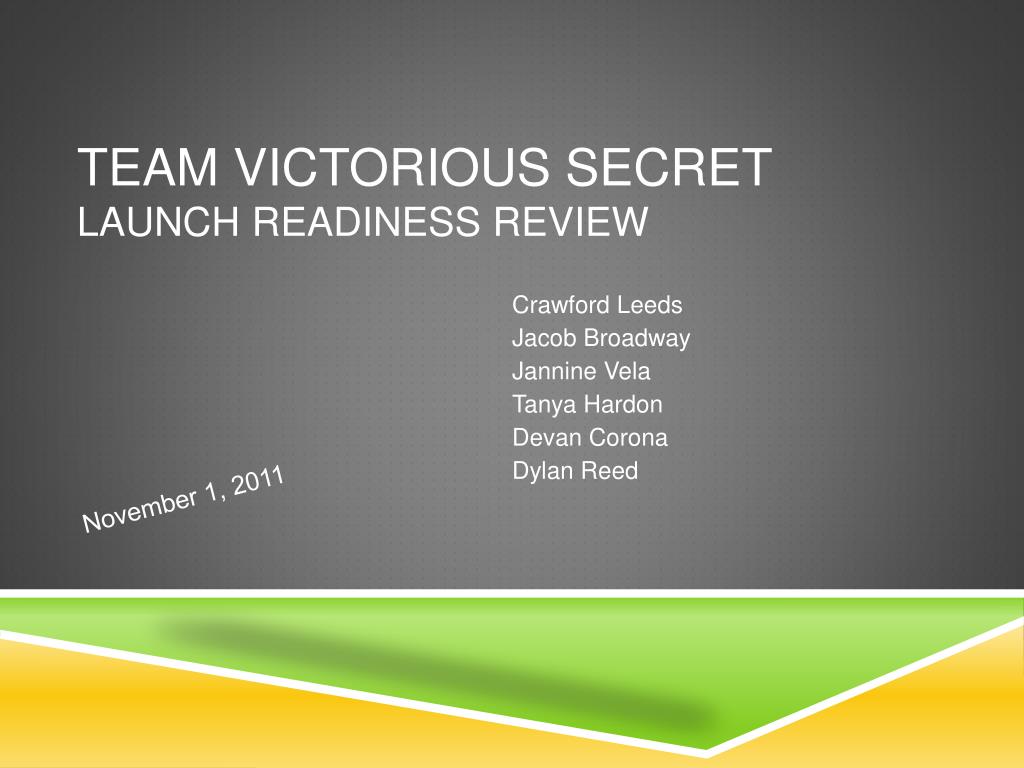 TEAM VICTORIOUS SECRET
LAUNCH READINESS REVIEW

Crawford Leeds
Jacob Broadway
Jannine Vela
Tanya Hardon
Devan Corona
Dylan Reed

November 1, 2011